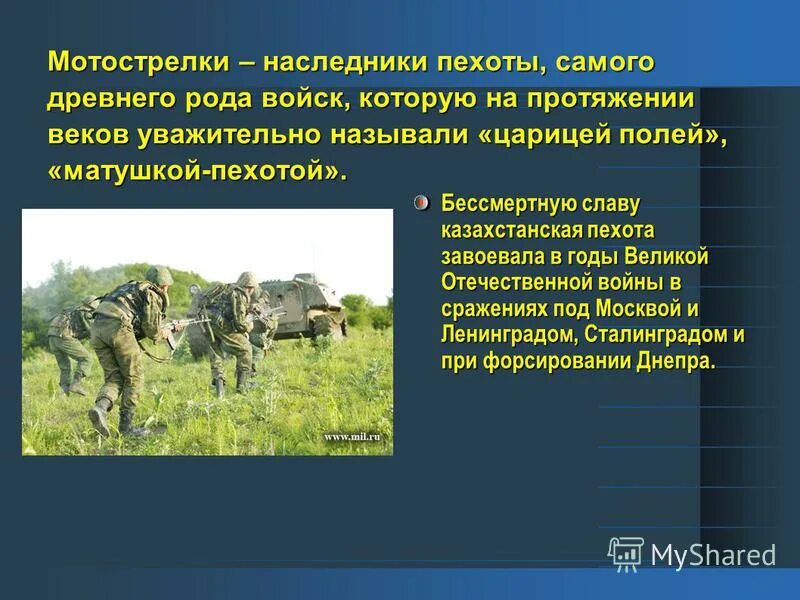 Мотострелки – наследники пехоты, самого древнего рода войск, которую на протяжении веков уважительно называли «царицей полей», «матушкой-пехотой».

www.mil.ru

Бессмертную славу казахстанская пехота завоевала в годы Великой Отечественной войны в сражениях под Москвой и Ленинградом, Сталинградом и при форсировании Днепра.

MyShared